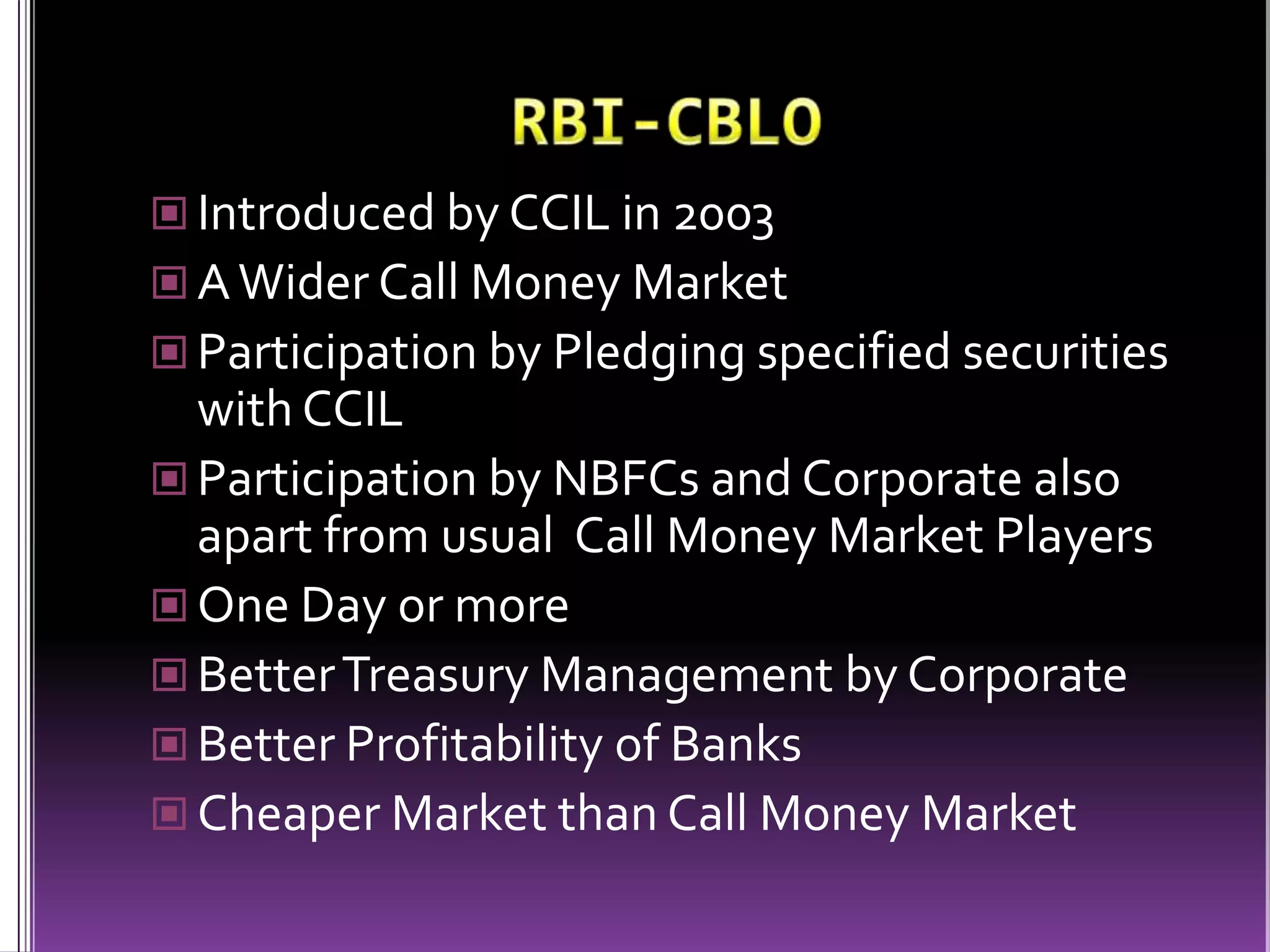 RBI-CBLO

Introduced by CCIL in 2003
A Wider Call Money Market
Participation by Pledging specified securities with CCIL
Participation by NBFCs and Corporate also apart from usual Call Money Market Players
One Day or more
Better Treasury Management by Corporate
Better Profitability of Banks
Cheaper Market than Call Money Market